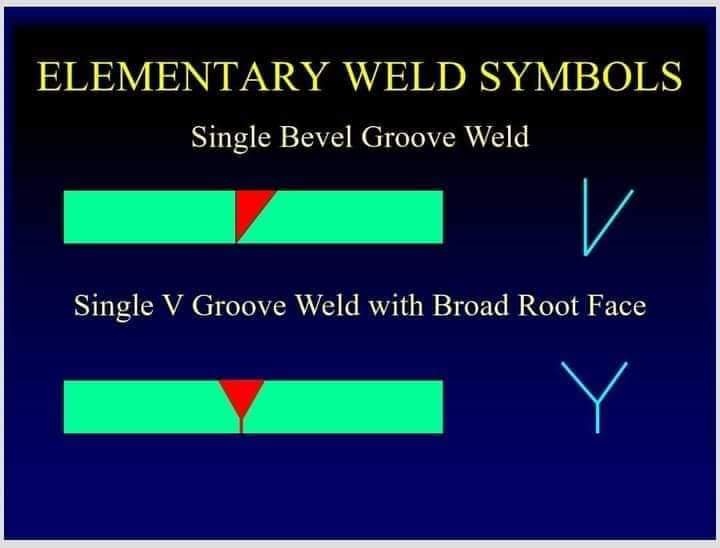 ELEMENTARY WELD SYMBOLS

Single Bevel Groove Weld

Single V Groove Weld with Broad Root Face